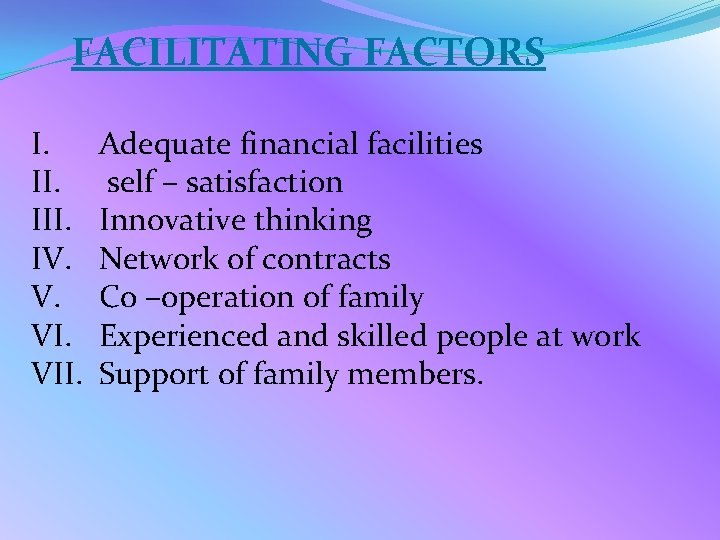 FACILITATING FACTORS

I. Adequate financial facilities
II. self – satisfaction
III. Innovative thinking
IV. Network of contracts
V. Co –operation of family
VI. Experienced and skilled people at work
VII. Support of family members.